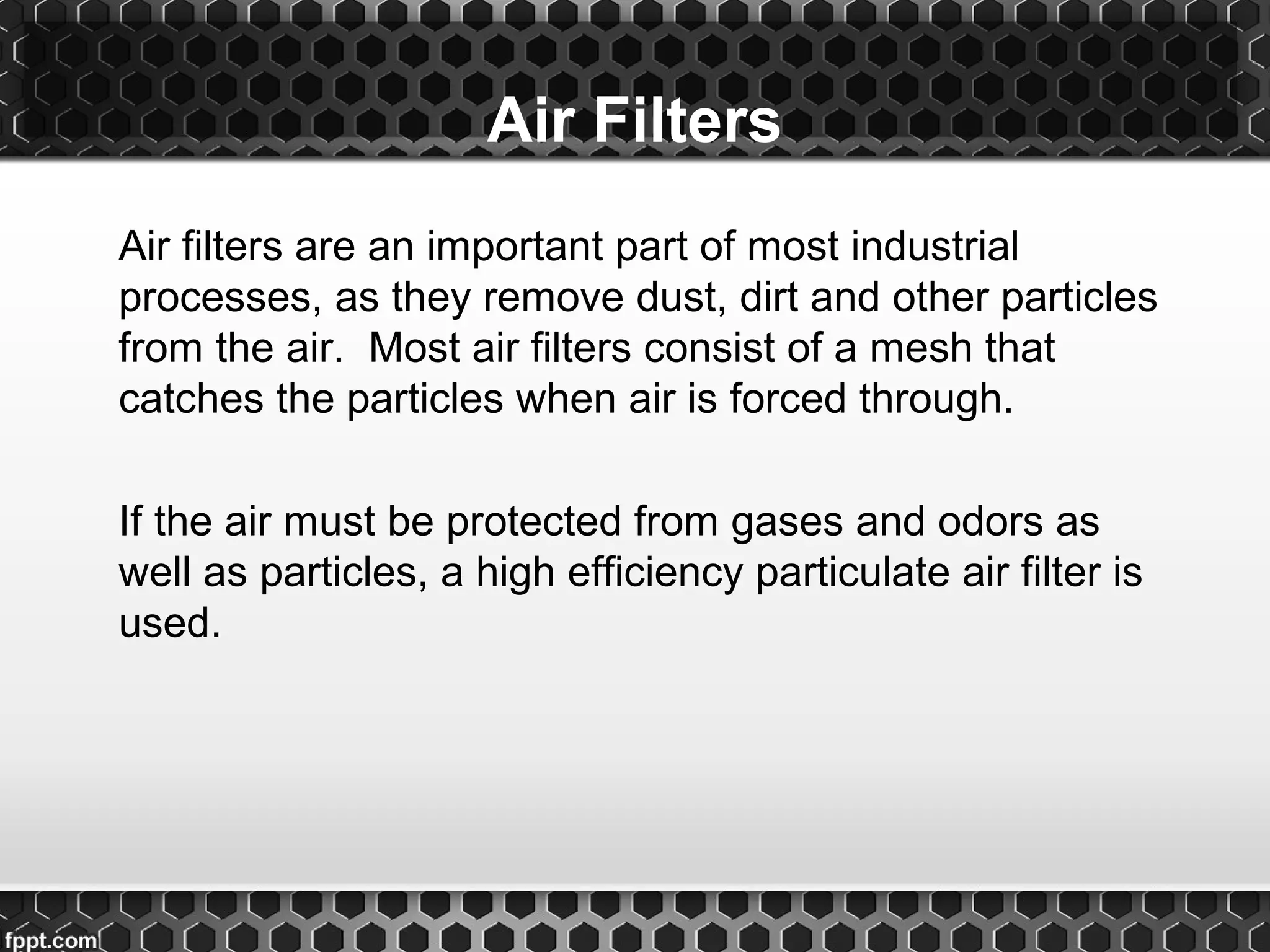 Air Filters

Air filters are an important part of most industrial processes, as they remove dust, dirt and other particles from the air. Most air filters consist of a mesh that catches the particles when air is forced through.

If the air must be protected from gases and odors as well as particles, a high efficiency particulate air filter is used.

fppt.com